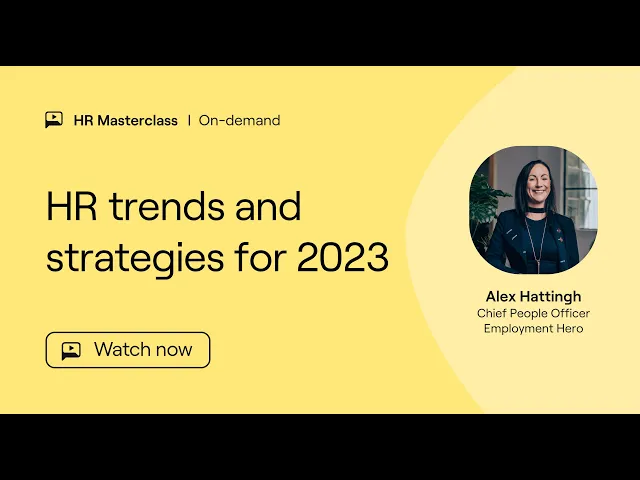 HR Masterclass | On-demand

HR trends and strategies for 2023

Watch now

Alex Hattingh
Chief People Officer
Employment Hero